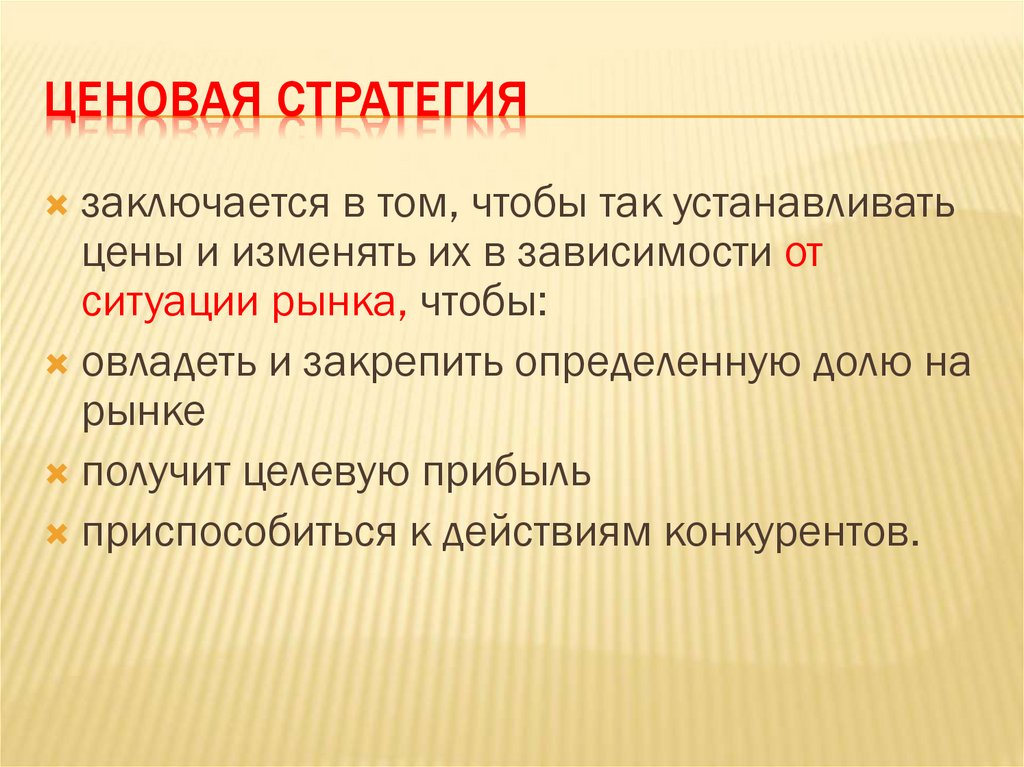 ЦЕНОВАЯ СТРАТЕГИЯ

заключается в том, чтобы так устанавливать цены и изменять их в зависимости от ситуации рынка, чтобы:

овладеть и закрепить определенную долю на рынке

получит целевую прибыль

приспособиться к действиям конкурентов.